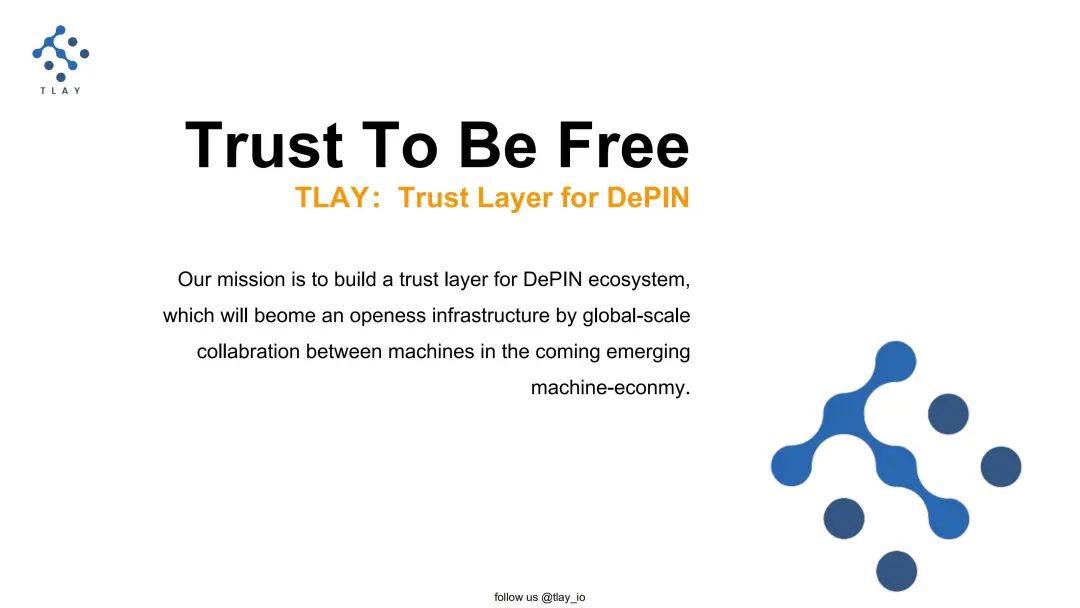 TLAY

Trust To Be Free

TLAY：Trust Layer for DePIN

Our mission is to build a trust layer for DePIN ecosystem, which will beome an openess infrastructure by global-scale collabration between machines in the coming emerging machine-econmy.

follow us @tlay_io